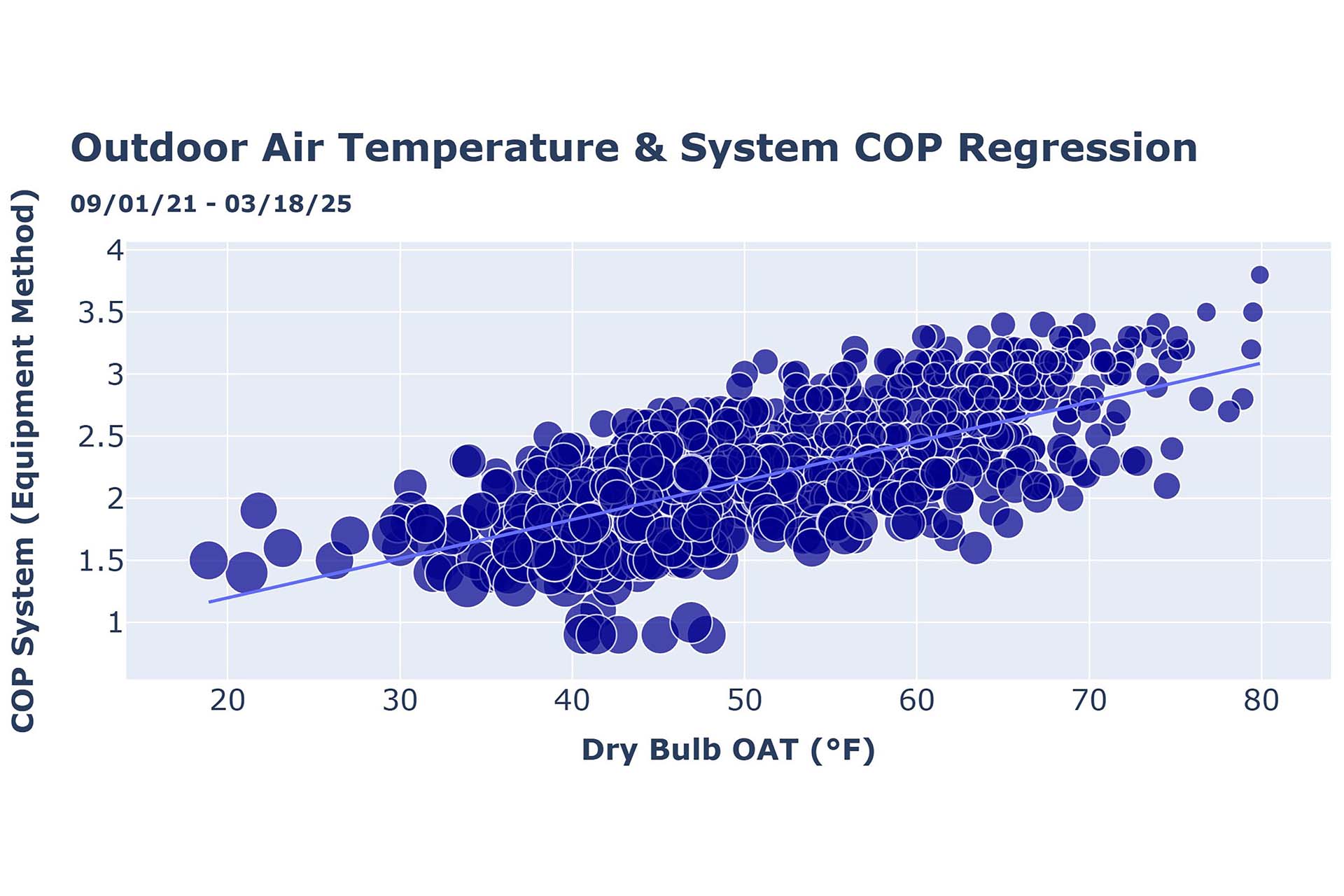 Outdoor Air Temperature & System COP Regression

09/01/21 - 03/18/25

COP System (Equipment Method)

4
3.5
3
2.5
2
1.5
1

20
30
40
50
60
70
80

Dry Bulb OAT (°F)